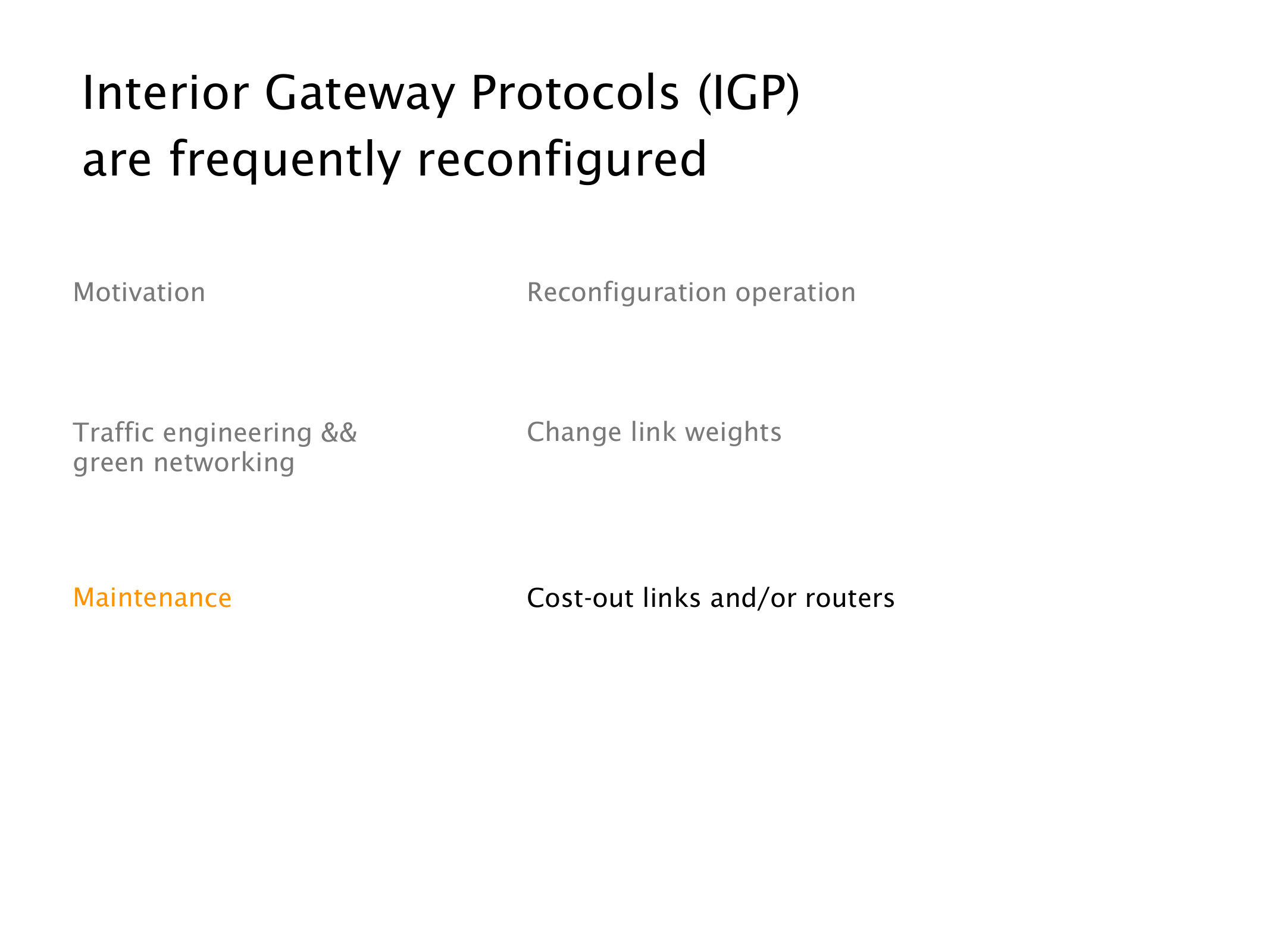 Interior Gateway Protocols (IGP) are frequently reconfigured

| Motivation | Reconfiguration operation |
|---|---|
| Traffic engineering && green networking | Change link weights |
| Maintenance | Cost-out links and/or routers |